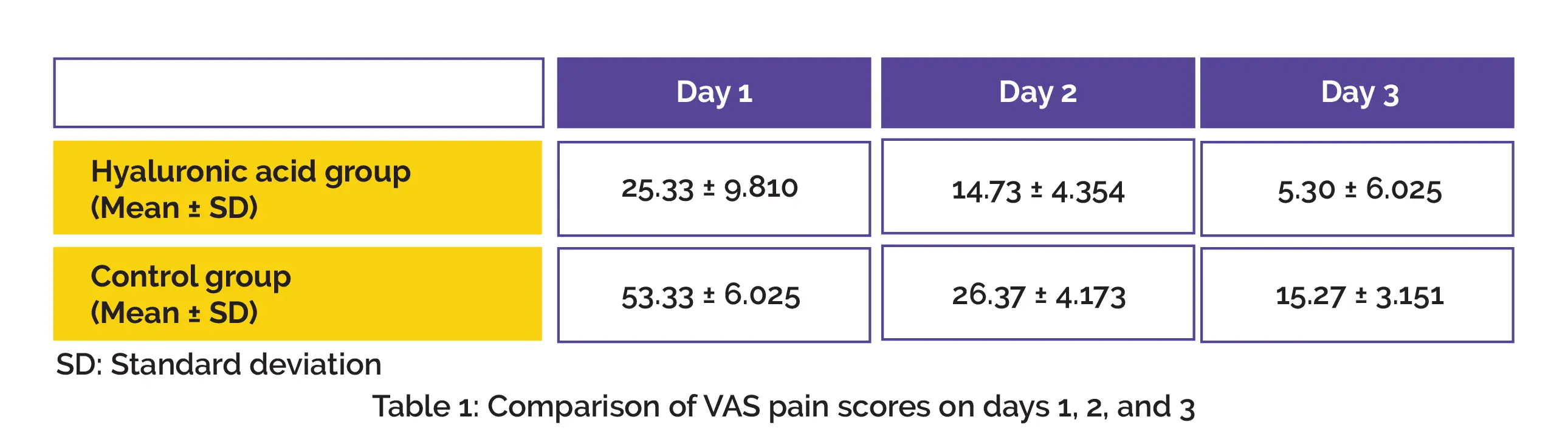 | | Day 1 | Day 2 | Day 3 |
|---|---|---|---|
| Hyaluronic acid group (Mean ± SD) | 25.33 ± 9.810 | 14.73 ± 4.354 | 5.30 ± 6.025 |
| Control group (Mean ± SD) | 53.33 ± 6.025 | 26.37 ± 4.173 | 15.27 ± 3.151 |

SD: Standard deviation

Table 1: Comparison of VAS pain scores on days 1, 2, and 3